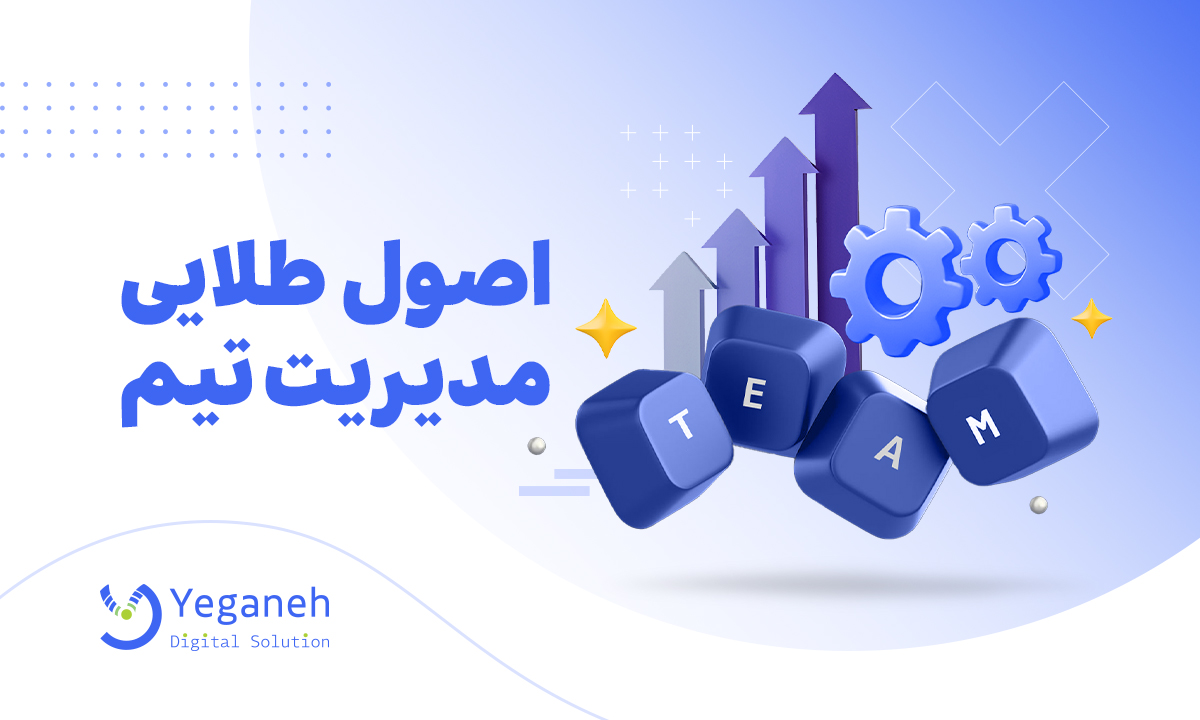 اصول طلایی
مدیریت تیم

T E A M

Yeganeh
Digital Solution